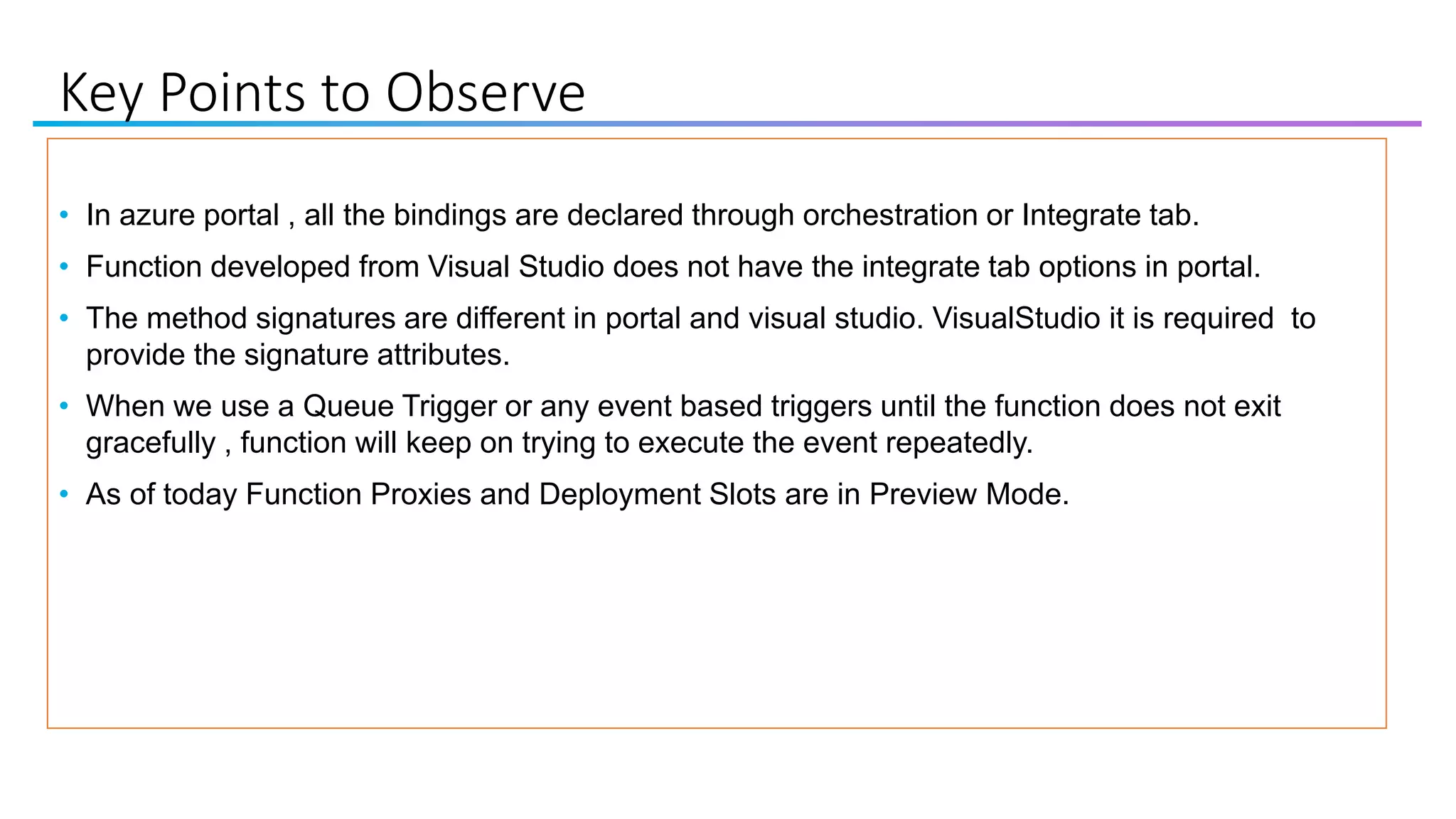 Key Points to Observe

• In azure portal , all the bindings are declared through orchestration or Integrate tab.

• Function developed from Visual Studio does not have the integrate tab options in portal.

• The method signatures are different in portal and visual studio. VisualStudio it is required to provide the signature attributes.

• When we use a Queue Trigger or any event based triggers until the function does not exit gracefully , function will keep on trying to execute the event repeatedly.

• As of today Function Proxies and Deployment Slots are in Preview Mode.